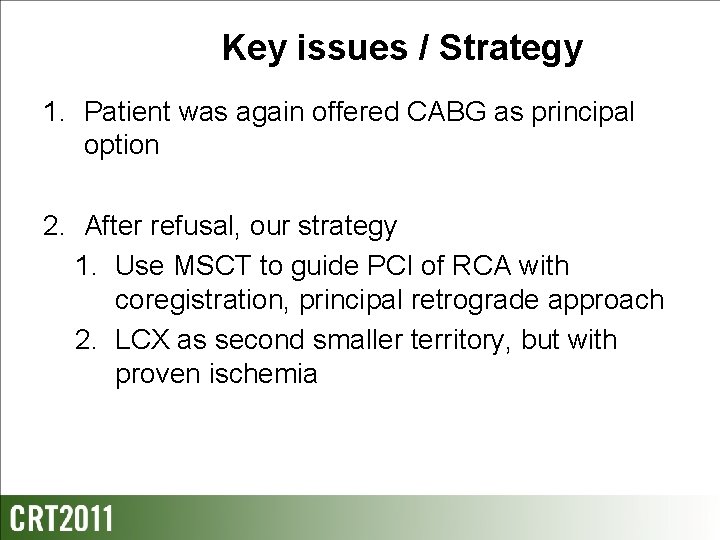 Key issues / Strategy

1. Patient was again offered CABG as principal option

2. After refusal, our strategy
 1. Use MSCT to guide PCI of RCA with coregistration, principal retrograde approach
 2. LCX as second smaller territory, but with proven ischemia

CRT2011